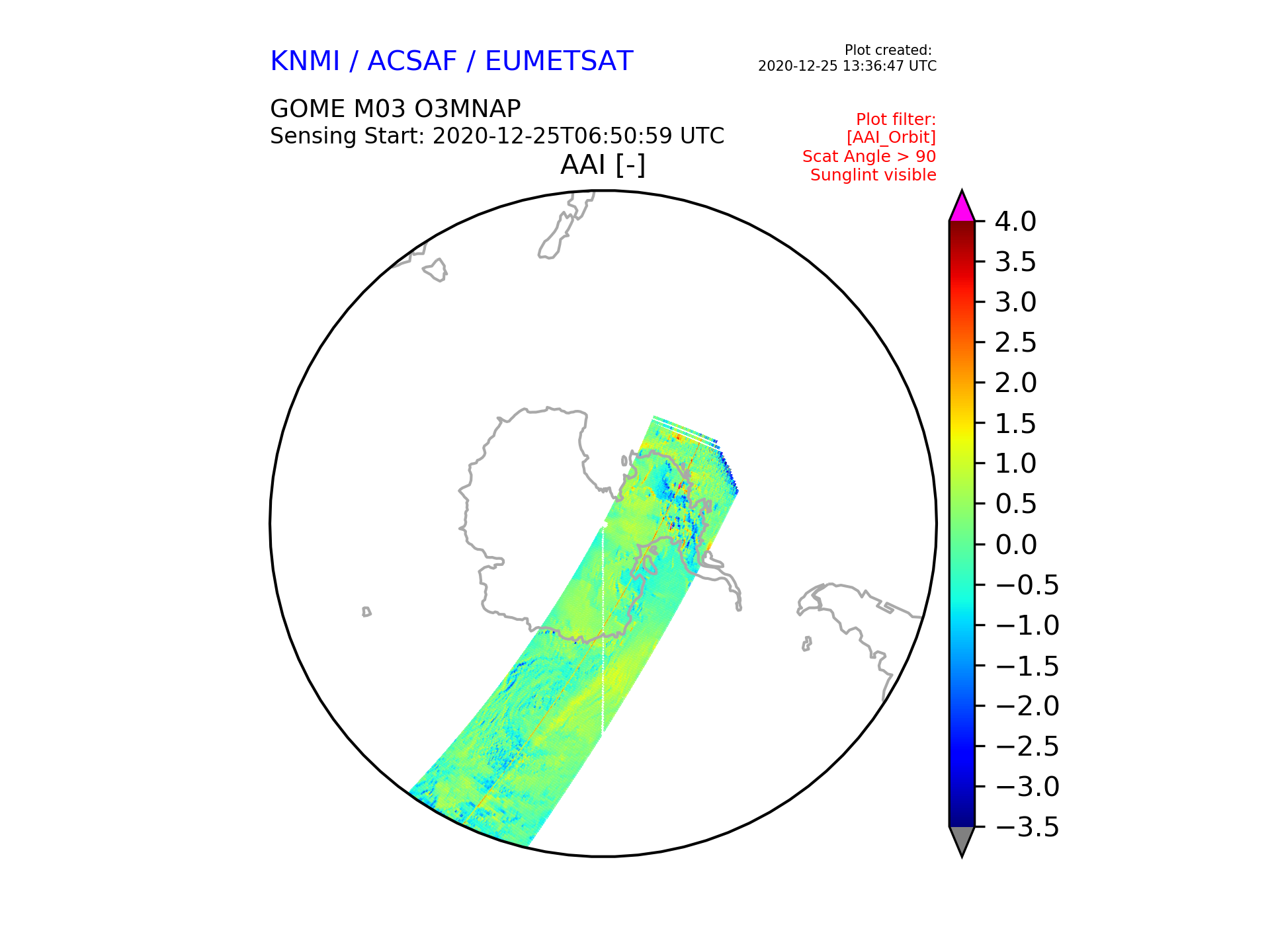 KNMI / ACSAF / EUMETSAT

Plot created:
2020-12-25 13:36:47 UTC

GOME M03 O3MNAP
Sensing Start: 2020-12-25T06:50:59 UTC

Plot filter:
[AAI_Orbit]
Scat Angle > 90
Sunglint visible

AAI [-]

4.0
3.5
3.0
2.5
2.0
1.5
1.0
0.5
0.0
−0.5
−1.0
−1.5
−2.0
−2.5
−3.0
−3.5